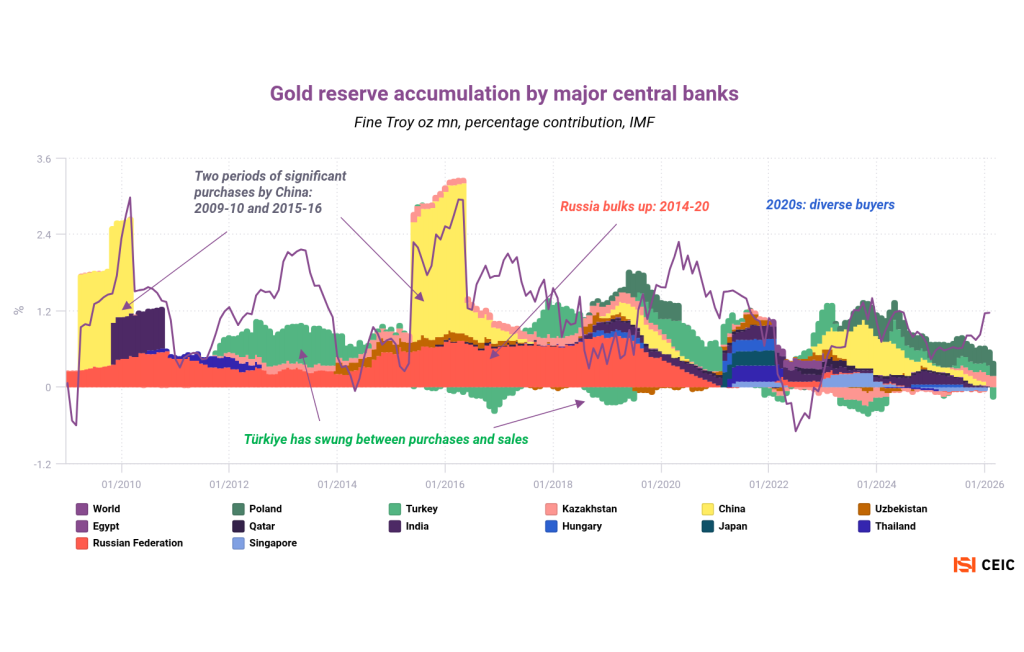 Gold reserve accumulation by major central banks

Fine Troy oz mn, percentage contribution, IMF

3.6
2.4
1.2
0
-1.2

%

Two periods of significant purchases by China: 2009-10 and 2015-16

Russia bulks up: 2014-20

2020s: diverse buyers

Türkiye has swung between purchases and sales

01/2010
01/2012
01/2014
01/2016
01/2018
01/2020
01/2022
01/2024
01/2026

World
Poland
Turkey
Kazakhstan
China
Uzbekistan
Egypt
Qatar
India
Hungary
Japan
Thailand
Russian Federation
Singapore

CEIC